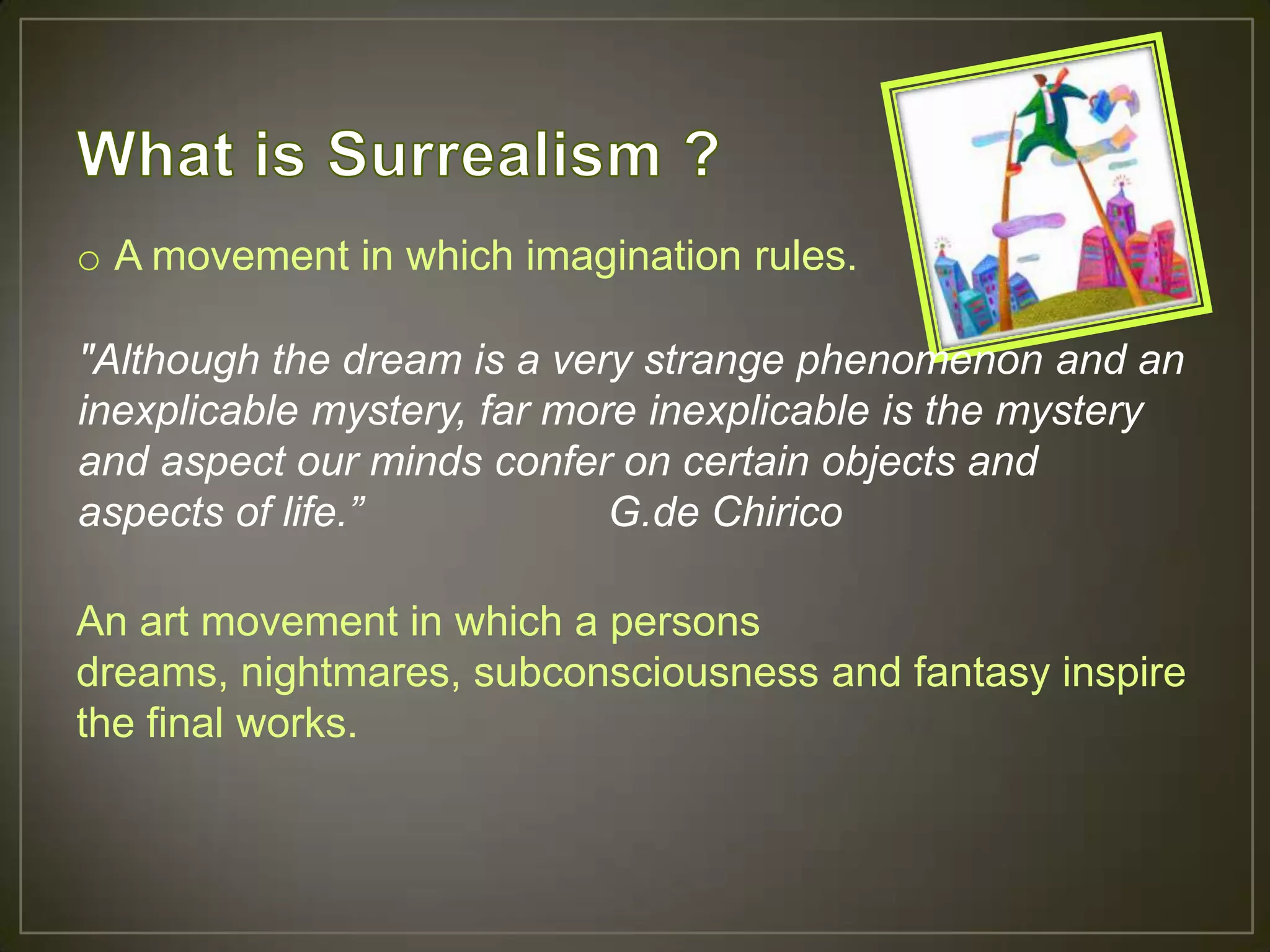 What is Surrealism ?

o A movement in which imagination rules.

"Although the dream is a very strange phenomenon and an inexplicable mystery, far more inexplicable is the mystery and aspect our minds confer on certain objects and aspects of life.” G.de Chirico

An art movement in which a persons dreams, nightmares, subconsciousness and fantasy inspire the final works.